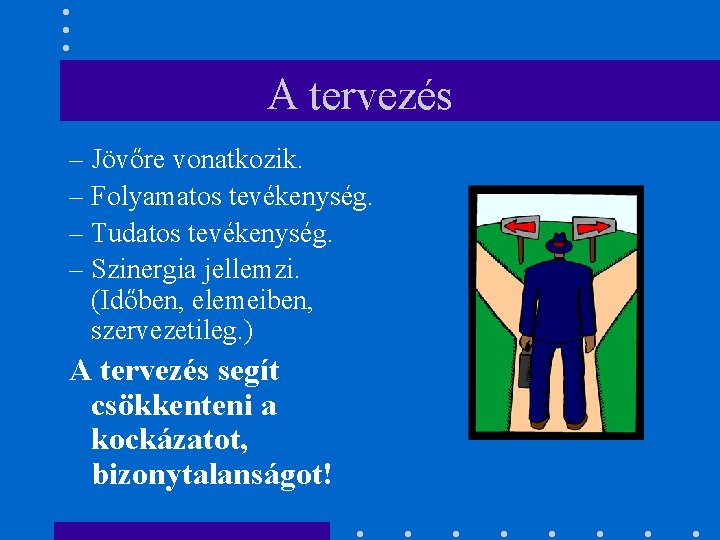 A tervezés

– Jövőre vonatkozik.
– Folyamatos tevékenység.
– Tudatos tevékenység.
– Szinergia jellemzi. (Időben, elemeiben, szervezetileg.)

A tervezés segít csökkenteni a kockázatot, bizonytalanságot!